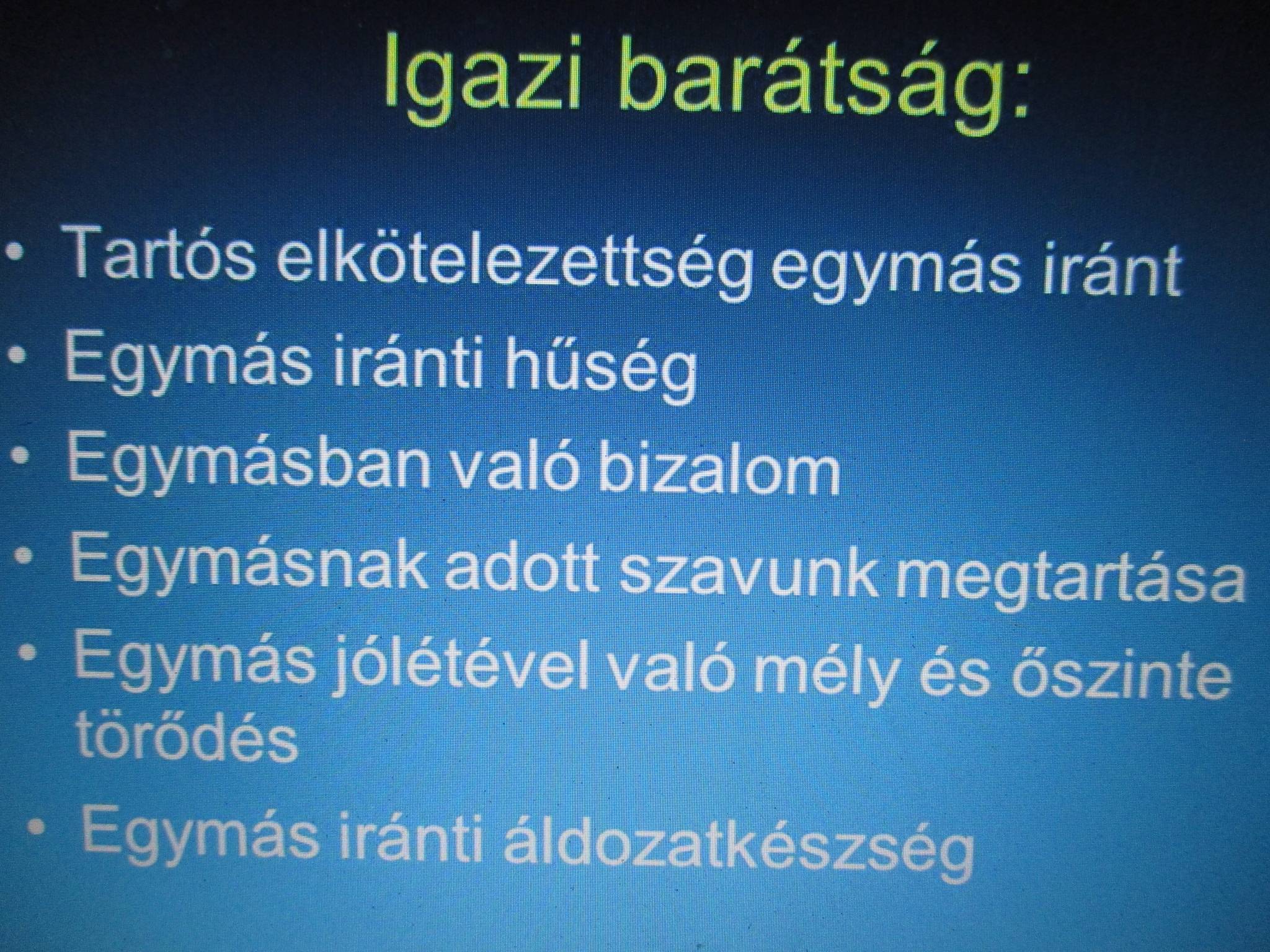 Igazi barátság:

• Tartós elkötelezettség egymás iránt
• Egymás iránti hűség
• Egymásban való bizalom
• Egymásnak adott szavunk megtartása
• Egymás jólétével való mély és őszinte törődés
• Egymás iránti áldozatkészség